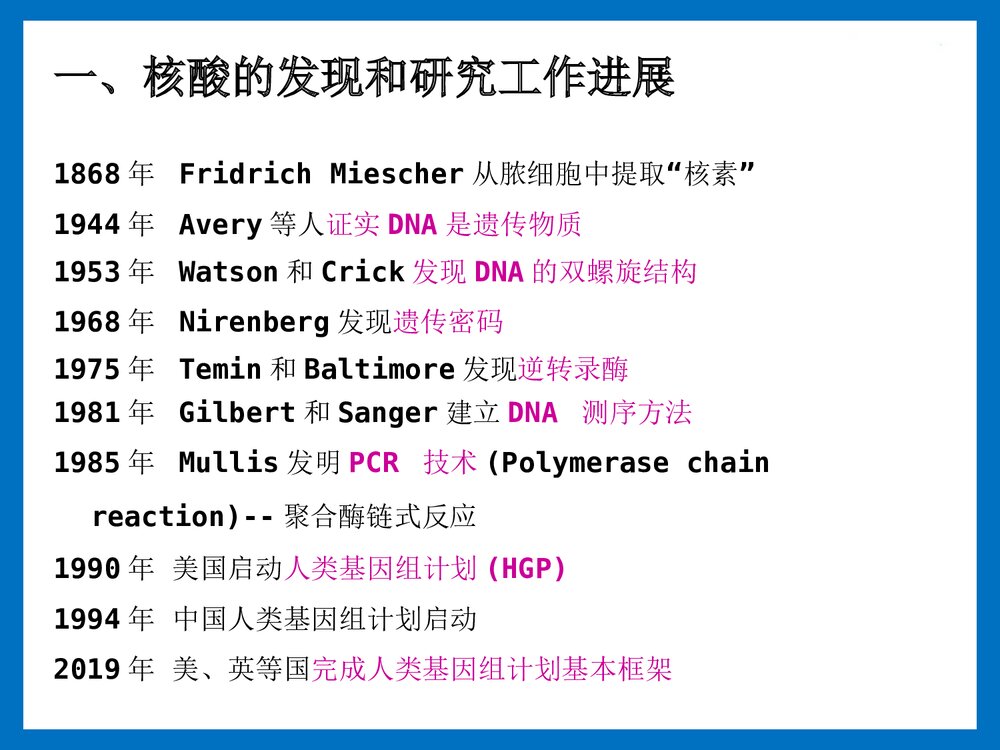 一、核酸的发现和研究工作进展

1868 年 Fridrich Miescher 从脓细胞中提取“核素”

1944 年 Avery 等人证实 DNA 是遗传物质

1953 年 Watson 和 Crick 发现 DNA 的双螺旋结构

1968 年 Nirenberg 发现遗传密码

1975 年 Temin 和 Baltimore 发现逆转录酶

1981 年 Gilbert 和 Sanger 建立 DNA 测序方法

1985 年 Mullis 发明 PCR 技术 (Polymerase chain reaction)-- 聚合酶链式反应

1990 年 美国启动人类基因组计划 (HGP)

1994 年 中国人类基因组计划启动

2019 年 美、英等国完成人类基因组计划基本框架